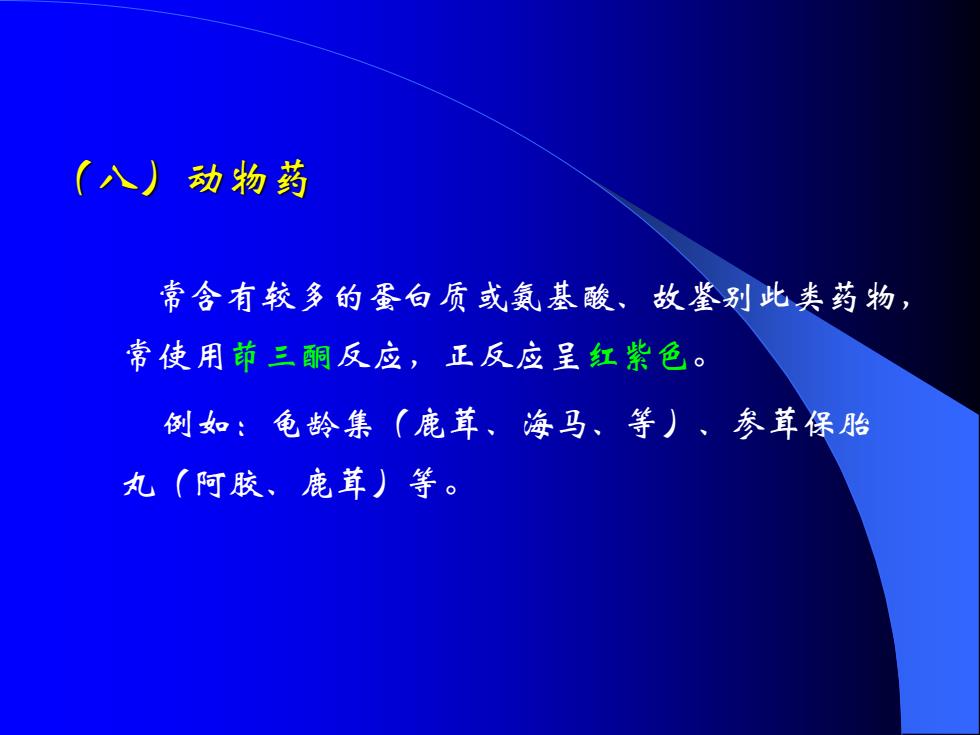 （八）动物药

常含有较多的蛋白质或氨基酸、故鉴别此类药物，常使用茚三酮反应，正反应呈红紫色。

例如：龟龄集（鹿茸、海马、等）、参茸保胎丸（阿胶、鹿茸）等。